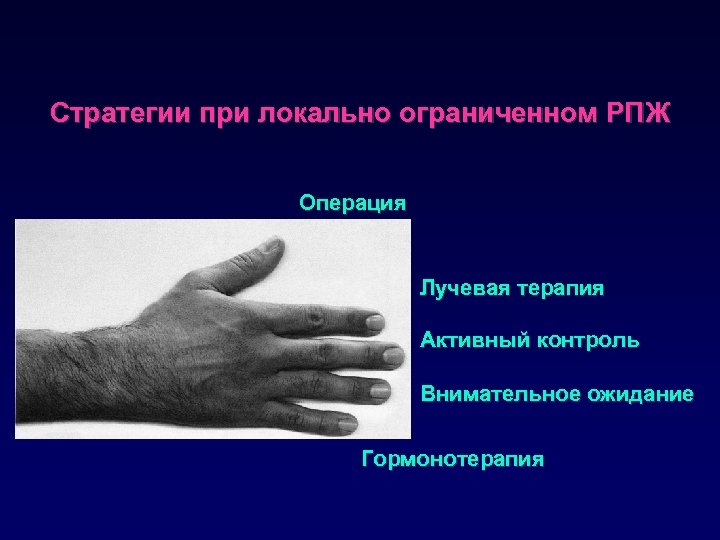 Стратегии при локально ограниченном РПЖ

Операция

Лучевая терапия

Активный контроль

Внимательное ожидание

Гормонотерапия